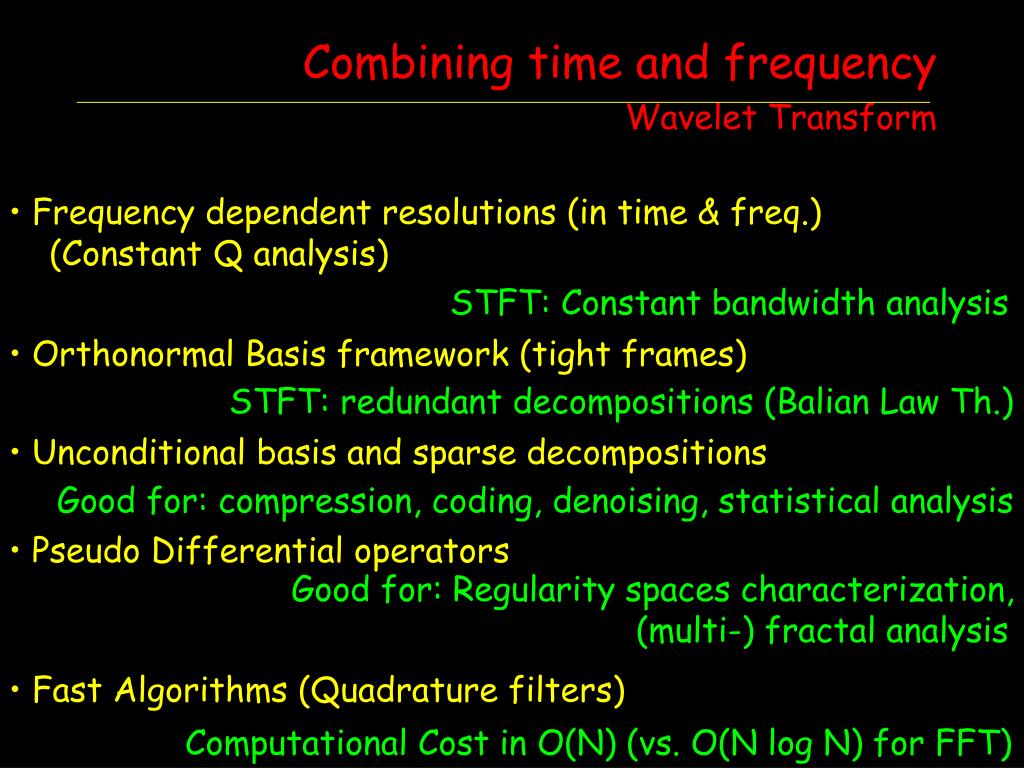 Combining time and frequency

Wavelet Transform

• Frequency dependent resolutions (in time & freq.) (Constant Q analysis)

STFT: Constant bandwidth analysis

• Orthonormal Basis framework (tight frames)

STFT: redundant decompositions (Balian Law Th.)

• Unconditional basis and sparse decompositions

Good for: compression, coding, denoising, statistical analysis

• Pseudo Differential operators

Good for: Regularity spaces characterization, (multi-) fractal analysis

• Fast Algorithms (Quadrature filters)

Computational Cost in O(N) (vs. O(N log N) for FFT)